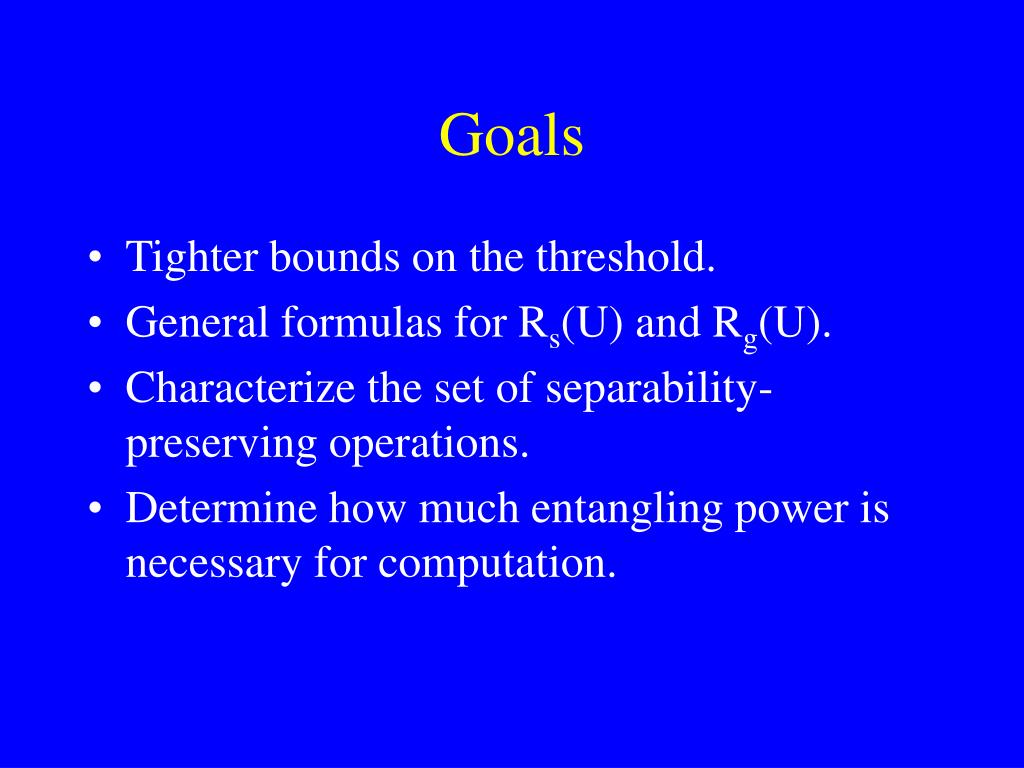 Goals

• Tighter bounds on the threshold.
• General formulas for $R_s(U)$ and $R_g(U)$.
• Characterize the set of separability-preserving operations.
• Determine how much entangling power is necessary for computation.